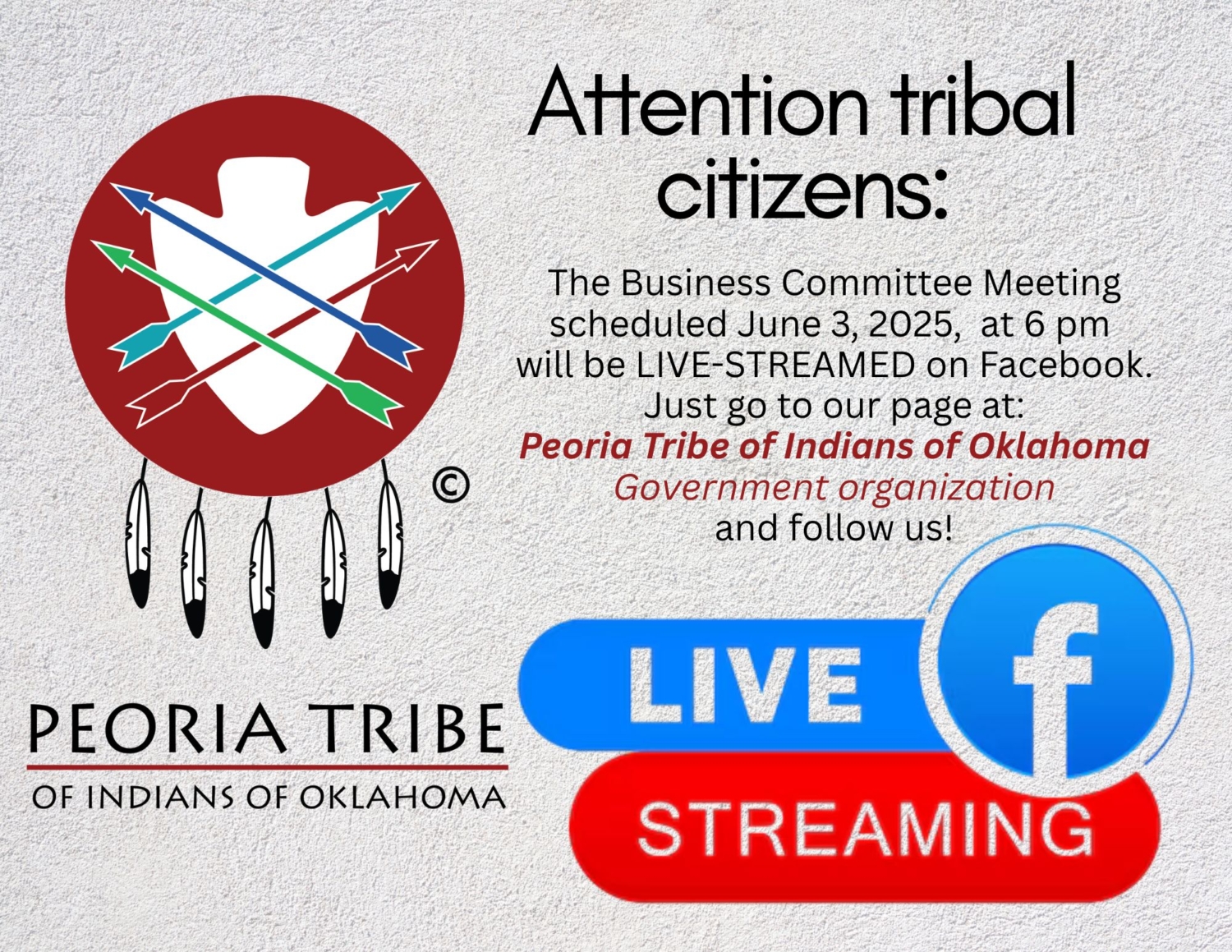 Attention tribal citizens:

The Business Committee Meeting scheduled June 3, 2025, at 6 pm will be LIVE-STREAMED on Facebook. Just go to our page at:
Peoria Tribe of Indians of Oklahoma
Government organization
and follow us!

©

PEORIA TRIBE
OF INDIANS OF OKLAHOMA

LIVE
f
STREAMING